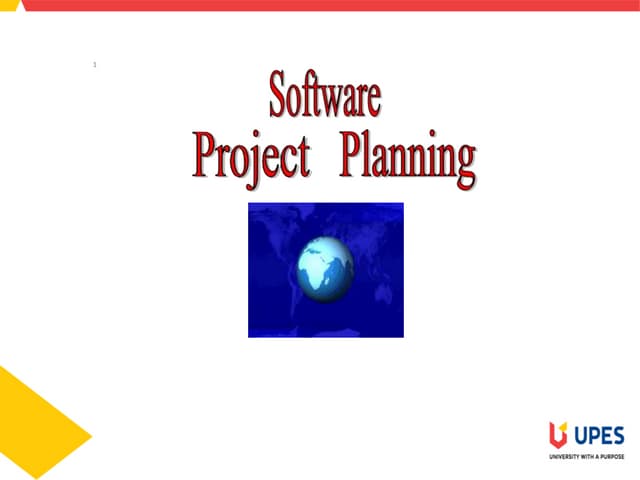 1

Software Project Planning

UPES
UNIVERSITY WITH A PURPOSE